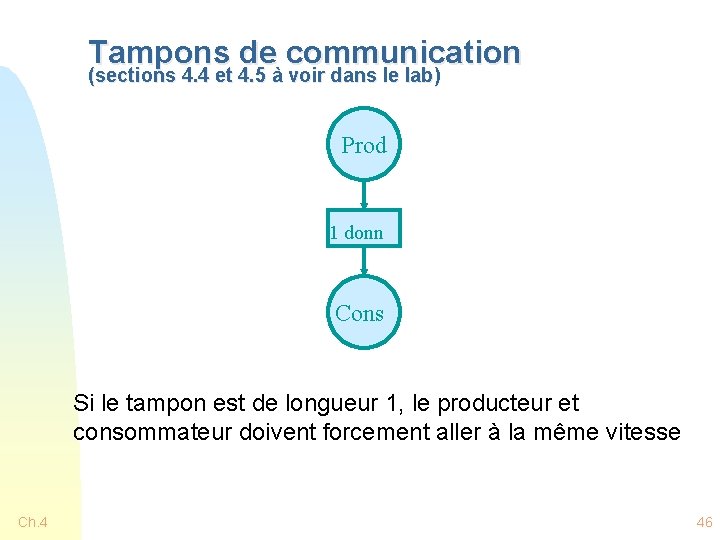 Tampons de communication
(sections 4.4 et 4.5 à voir dans le lab)

Prod

1 donn

Cons

Si le tampon est de longueur 1, le producteur et consommateur doivent forcement aller à la même vitesse

Ch.4

46